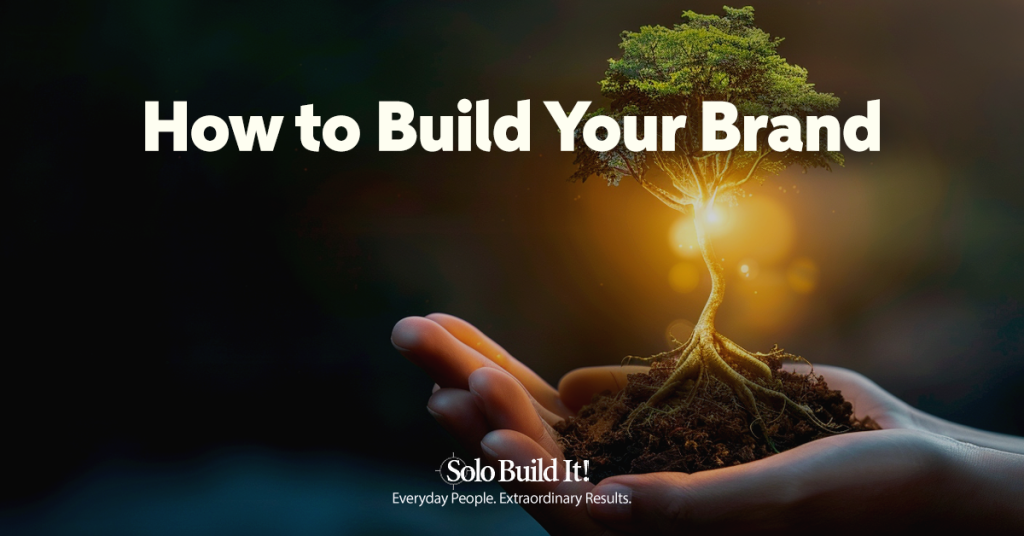 How to Build Your Brand

Solo Build It!
Everyday People. Extraordinary Results.